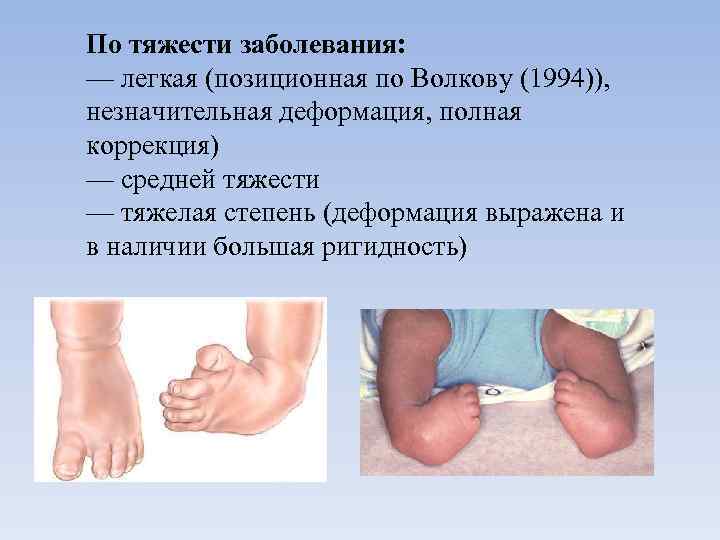 **По тяжести заболевания:**
— легкая (позиционная по Волкову (1994)), незначительная деформация, полная коррекция)
— средней тяжести
— тяжелая степень (деформация выражена и в наличии большая ригидность)